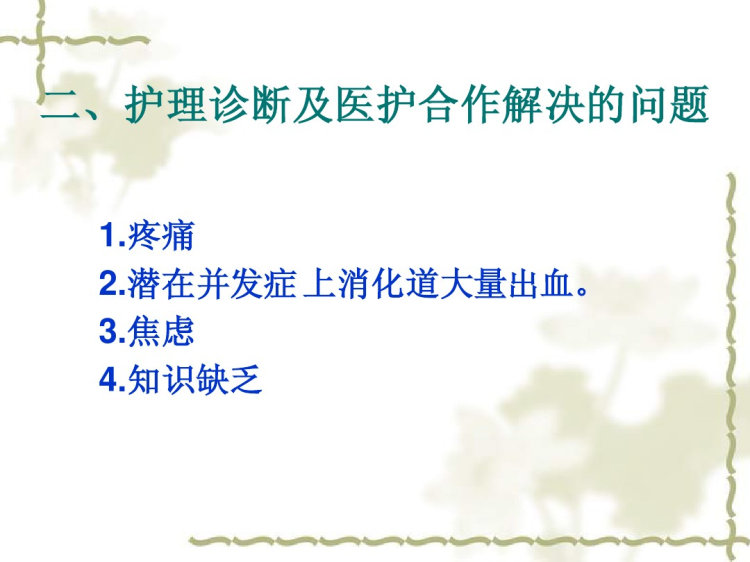 二、护理诊断及医护合作解决的问题

1.疼痛
2.潜在并发症 上消化道大量出血。
3.焦虑
4.知识缺乏